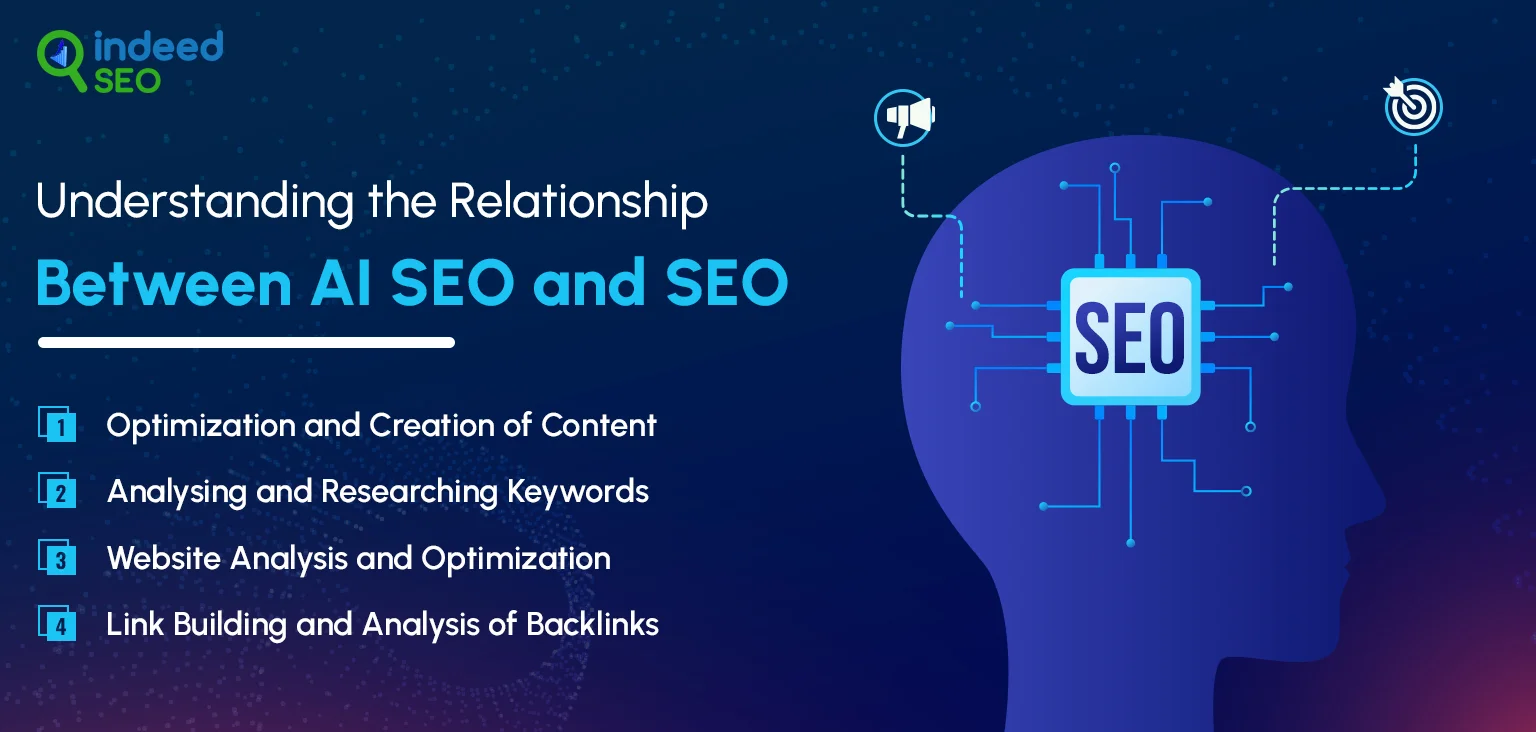 indeed SEO

Understanding the Relationship

Between AI SEO and SEO

1 Optimization and Creation of Content

2 Analysing and Researching Keywords

3 Website Analysis and Optimization

4 Link Building and Analysis of Backlinks

SEO